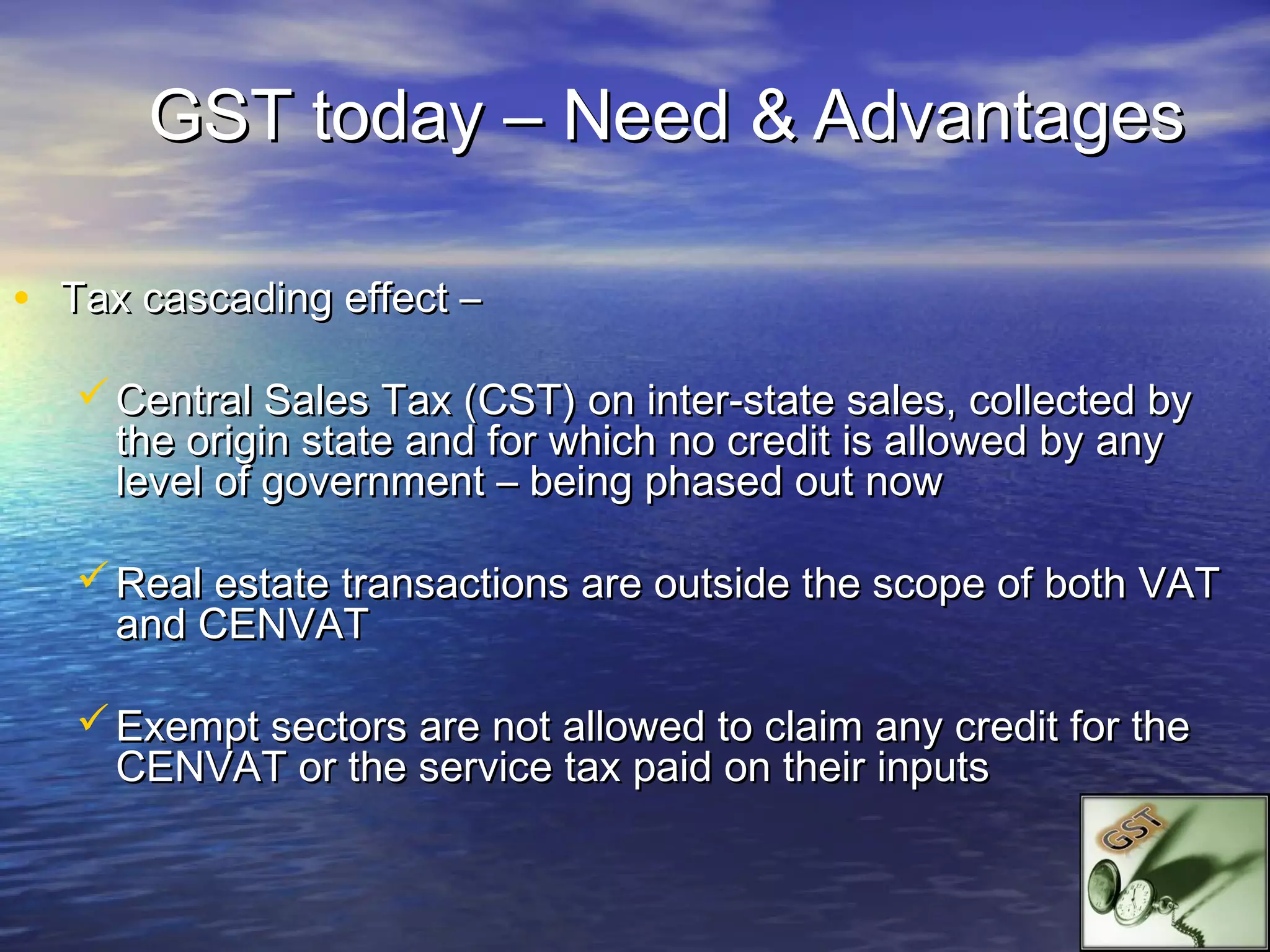 GST today – Need & Advantages

• Tax cascading effect –

✓ Central Sales Tax (CST) on inter-state sales, collected by the origin state and for which no credit is allowed by any level of government – being phased out now

✓ Real estate transactions are outside the scope of both VAT and CENVAT

✓ Exempt sectors are not allowed to claim any credit for the CENVAT or the service tax paid on their inputs

GST